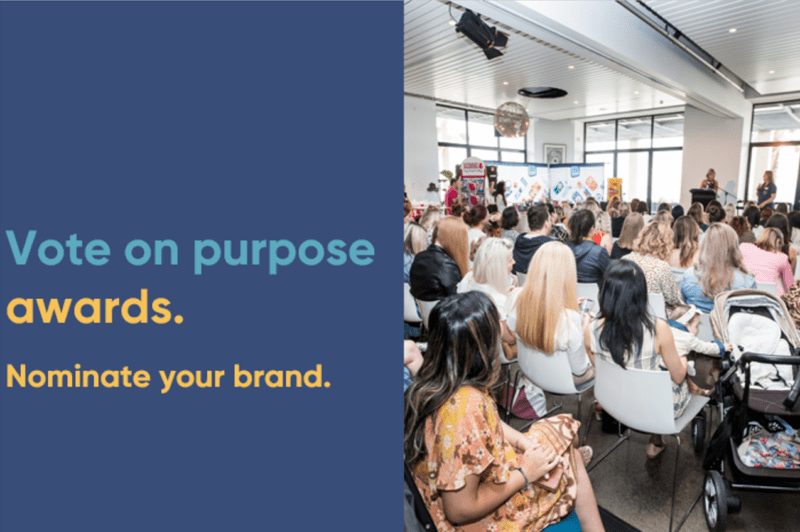 Vote on purpose awards.

Nominate your brand.